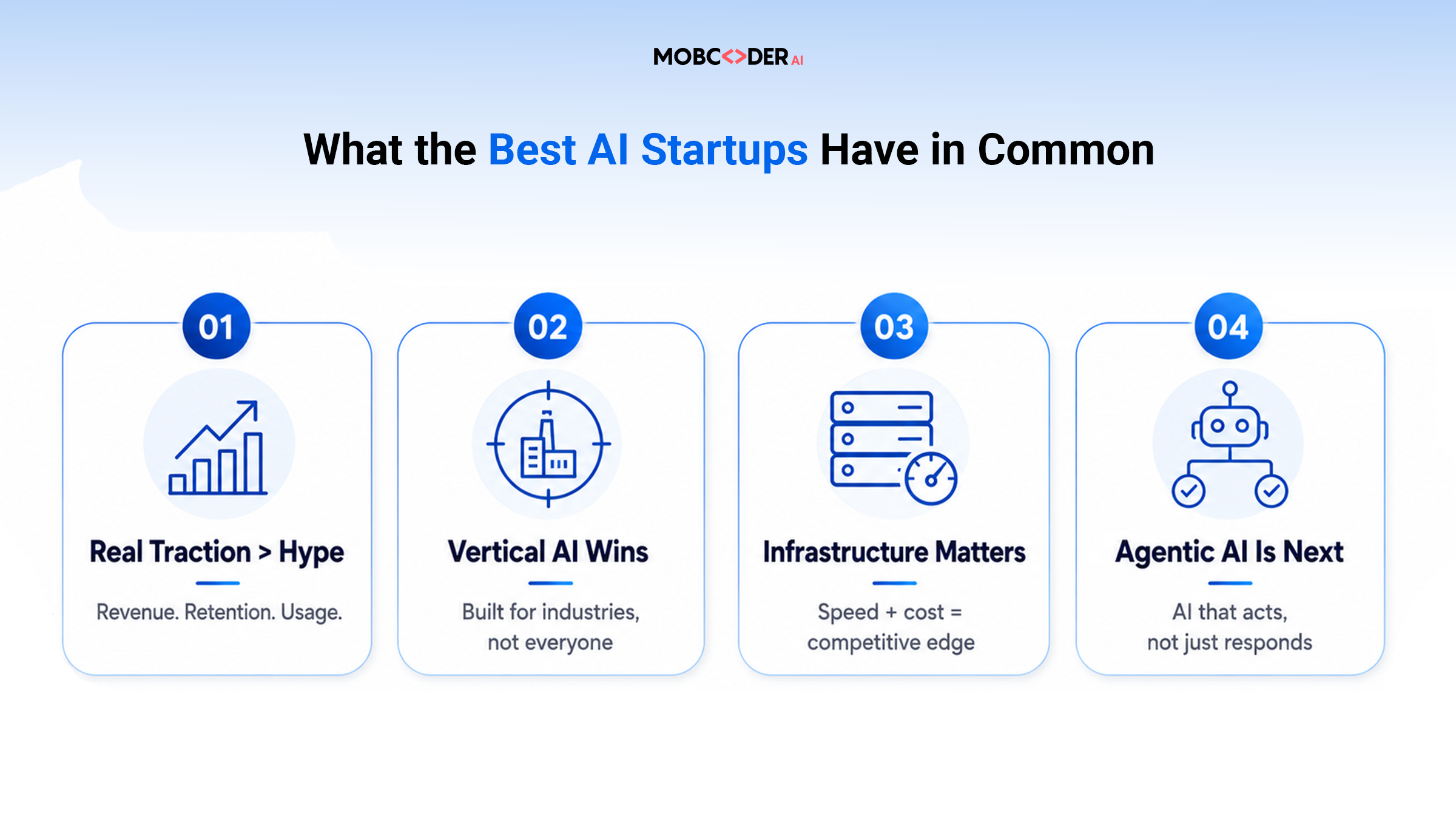 MOBC<>DER AI

What the Best AI Startups Have in Common

01

Real Traction > Hype

Revenue. Retention. Usage.

02

Vertical AI Wins

Built for industries, not everyone

03

Infrastructure Matters

Speed + cost = competitive edge

04

Agentic AI Is Next

AI that acts, not just responds